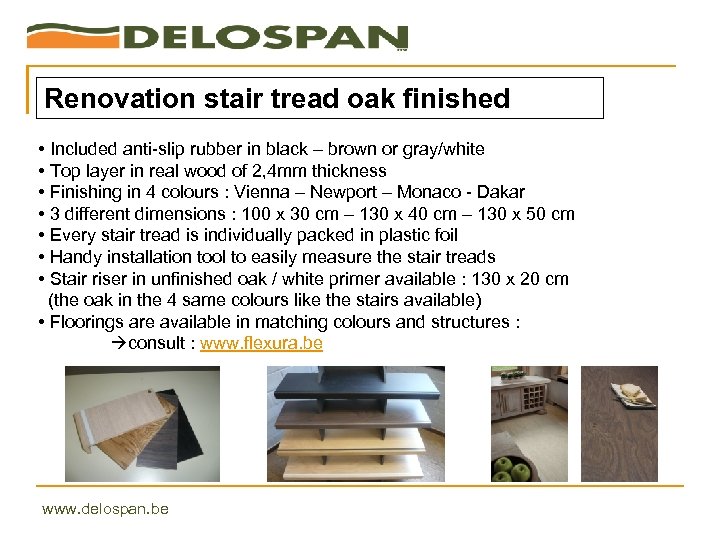 DELOSPAN

Renovation stair tread oak finished

• Included anti-slip rubber in black – brown or gray/white
• Top layer in real wood of 2,4mm thickness
• Finishing in 4 colours : Vienna – Newport – Monaco - Dakar
• 3 different dimensions : 100 x 30 cm – 130 x 40 cm – 130 x 50 cm
• Every stair tread is individually packed in plastic foil
• Handy installation tool to easily measure the stair treads
• Stair riser in unfinished oak / white primer available : 130 x 20 cm (the oak in the 4 same colours like the stairs available)
• Floorings are available in matching colours and structures :
→consult : www.flexura.be

www.delospan.be